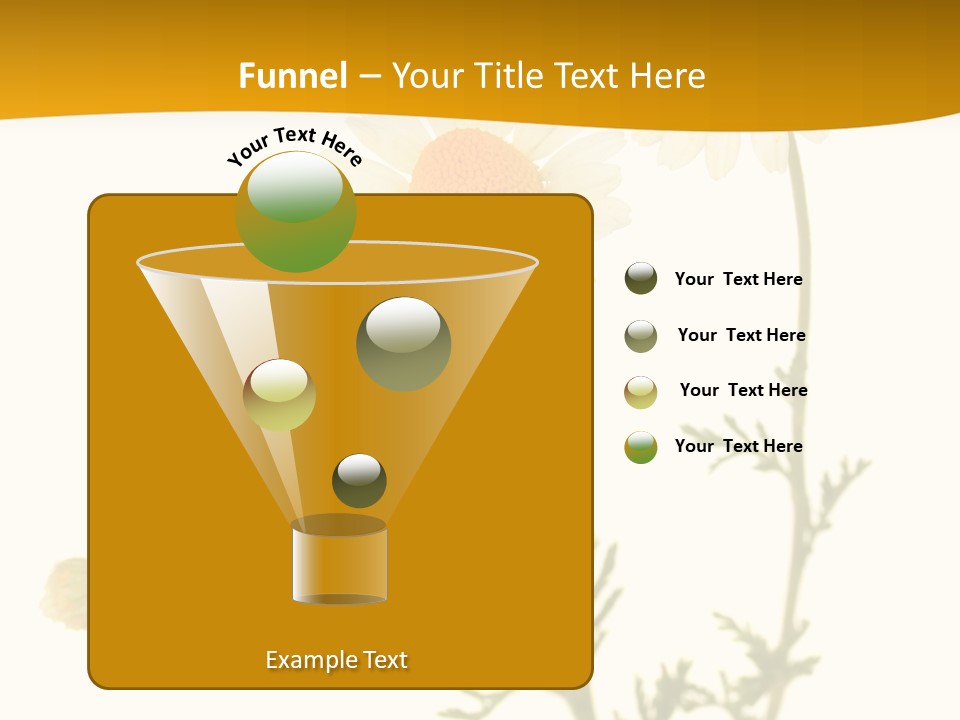 Funnel – Your Title Text Here

Your Text Here

Your Text Here

Your Text Here

Your Text Here

Your Text Here

Example Text